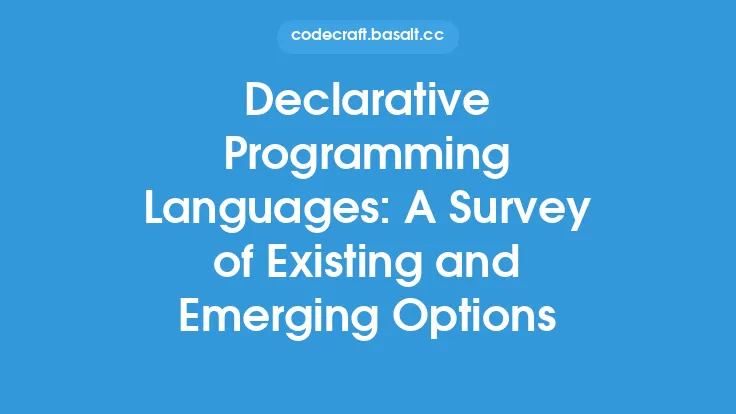 codecraft.basalt.cc

Declarative Programming Languages: A Survey of Existing and Emerging Options